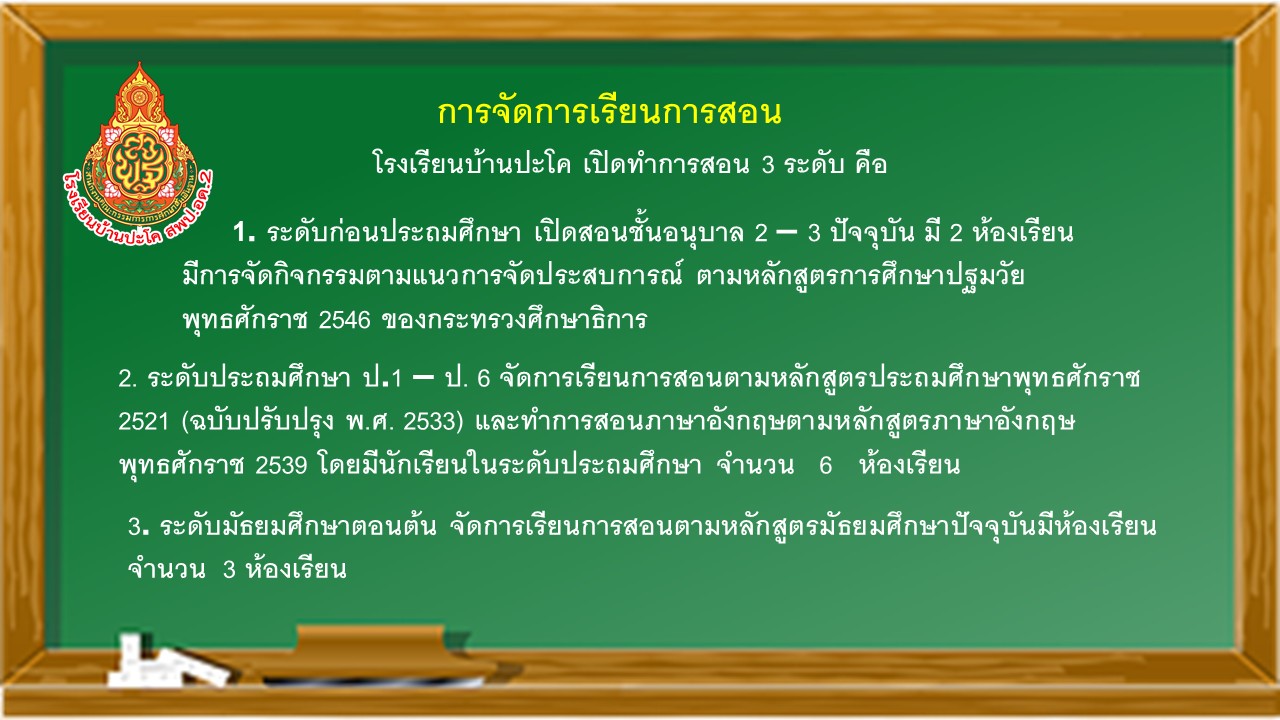 โรงเรียนบ้านปะโค สพป.อด.2

การจัดการเรียนการสอน

โรงเรียนบ้านปะโค เปิดทำการสอน 3 ระดับ คือ

1. ระดับก่อนประถมศึกษา เปิดสอนชั้นอนุบาล 2 – 3 ปัจจุบัน มี 2 ห้องเรียน มีการจัดกิจกรรมตามแนวการจัดประสบการณ์ ตามหลักสูตรการศึกษาปฐมวัย พุทธศักราช 2546 ของกระทรวงศึกษาธิการ

2. ระดับประถมศึกษา ป.1 – ป. 6 จัดการเรียนการสอนตามหลักสูตรประถมศึกษาพุทธศักราช 2521 (ฉบับปรับปรุง พ.ศ. 2533) และทำการสอนภาษาอังกฤษตามหลักสูตรภาษาอังกฤษ พุทธศักราช 2539 โดยมีนักเรียนในระดับประถมศึกษา จำนวน 6 ห้องเรียน

3. ระดับมัธยมศึกษาตอนต้น จัดการเรียนการสอนตามหลักสูตรมัธยมศึกษาปัจจุบันมีห้องเรียน จำนวน 3 ห้องเรียน